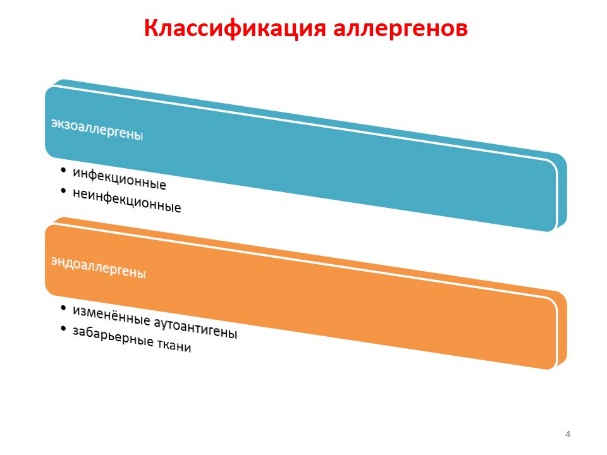 Классификация аллергенов

экзоаллергены

• инфекционные
• неинфекционные

эндоаллергены

• изменённые аутоантигены
• забарьерные ткани

4